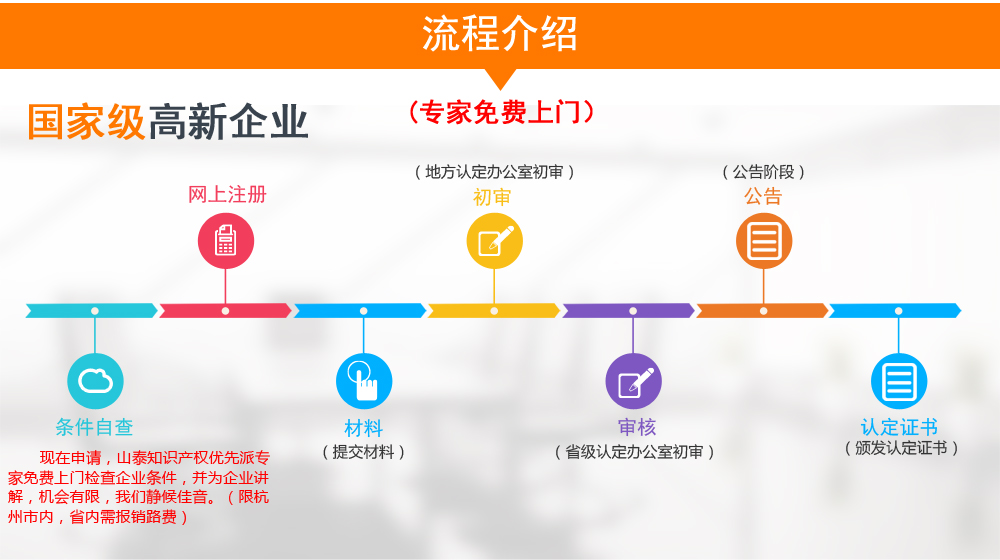 流程介绍

国家级高新企业

（专家免费上门）

网上注册

（地方认定办公室初审）
初审

（公告阶段）
公告

条件自查

现在申请，山泰知识产权优先派专家免费上门检查企业条件，并为企业讲解，机会有限，我们静候佳音。（限杭州市内，省内需报销路费）

材料
（提交材料）

审核
（省级认定办公室初审）

认定证书
（颁发认定证书）